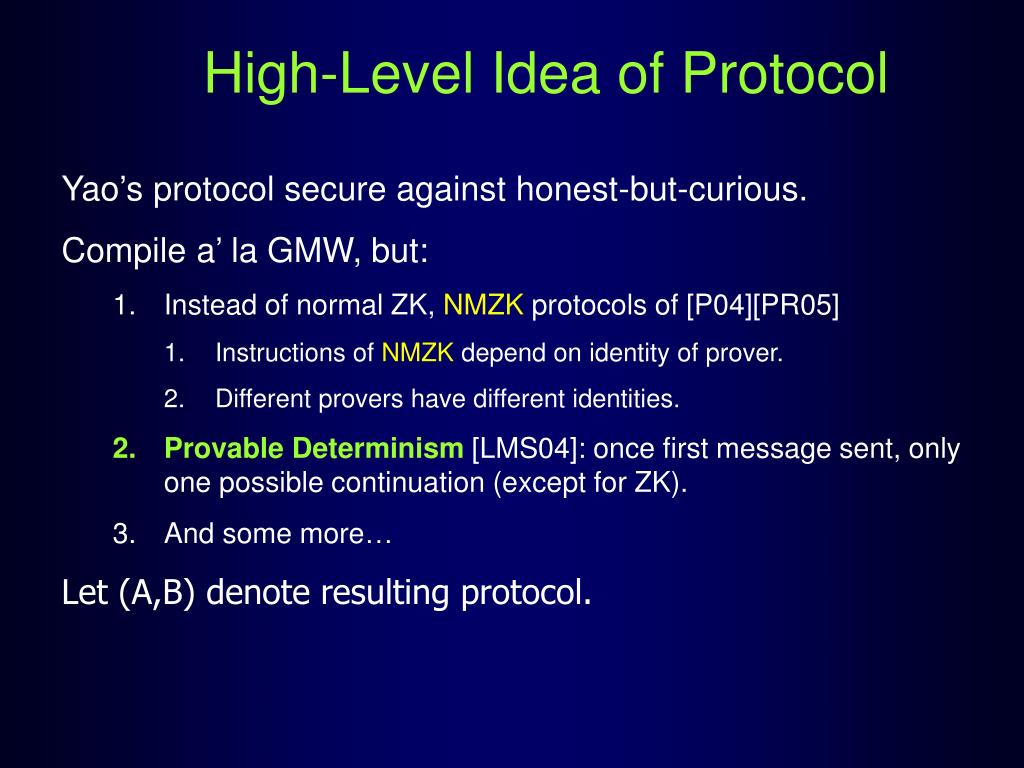 High-Level Idea of Protocol

Yao’s protocol secure against honest-but-curious.

Compile a’ la GMW, but:

1. Instead of normal ZK, NMZK protocols of [P04][PR05]

1. Instructions of NMZK depend on identity of prover.

2. Different provers have different identities.

2. Provable Determinism [LMS04]: once first message sent, only one possible continuation (except for ZK).

3. And some more…

Let (A,B) denote resulting protocol.